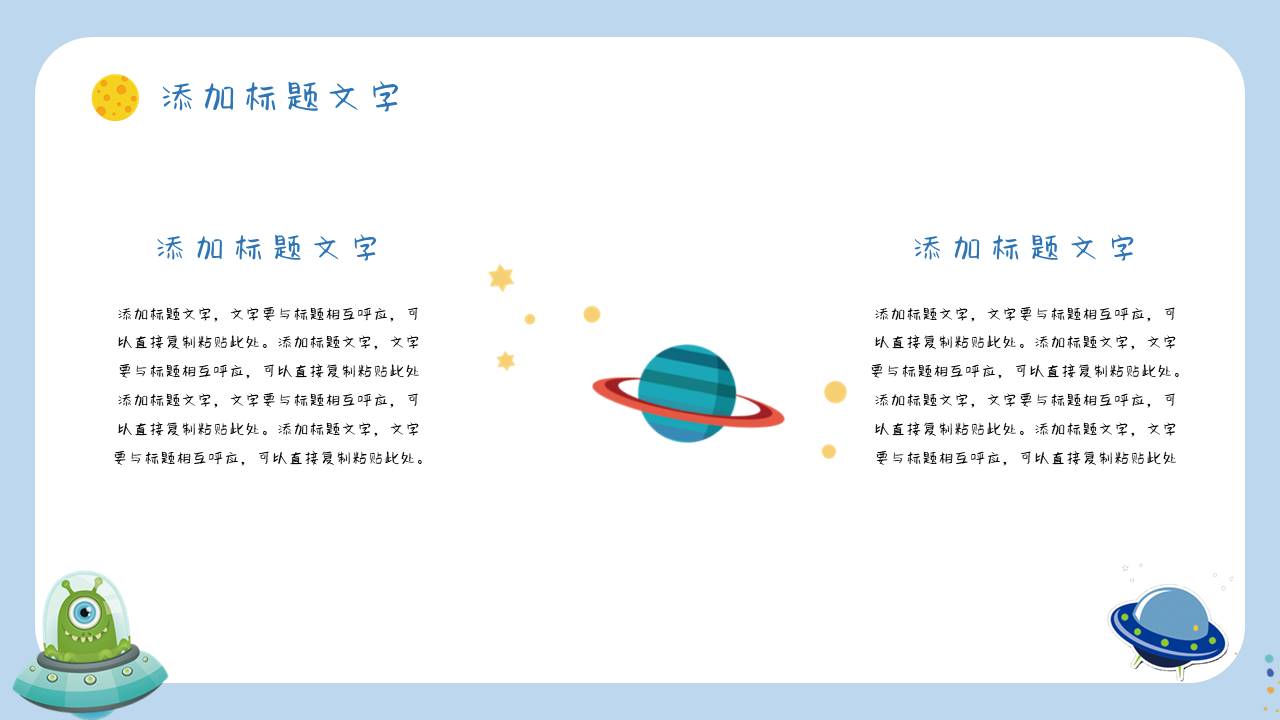 添加标题文字

添加标题文字

添加标题文字，文字要与标题相互呼应，可以直接复制粘贴此处。添加标题文字，文字要与标题相互呼应，可以直接复制粘贴此处添加标题文字，文字要与标题相互呼应，可以直接复制粘贴此处。添加标题文字，文字要与标题相互呼应，可以直接复制粘贴此处。

添加标题文字

添加标题文字，文字要与标题相互呼应，可以直接复制粘贴此处。添加标题文字，文字要与标题相互呼应，可以直接复制粘贴此处。添加标题文字，文字要与标题相互呼应，可以直接复制粘贴此处。添加标题文字，文字要与标题相互呼应，可以直接复制粘贴此处